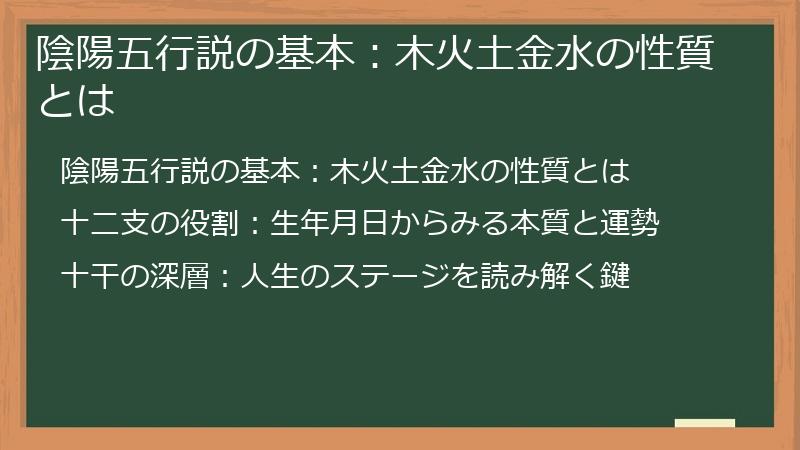 陰陽五行説の基本：木火土金水の性質とは

陰陽五行説の基本：木火土金水の性質とは

十二支の役割：生年月日からみる本質と運勢

十干の深層：人生のステージを読み解く鍵